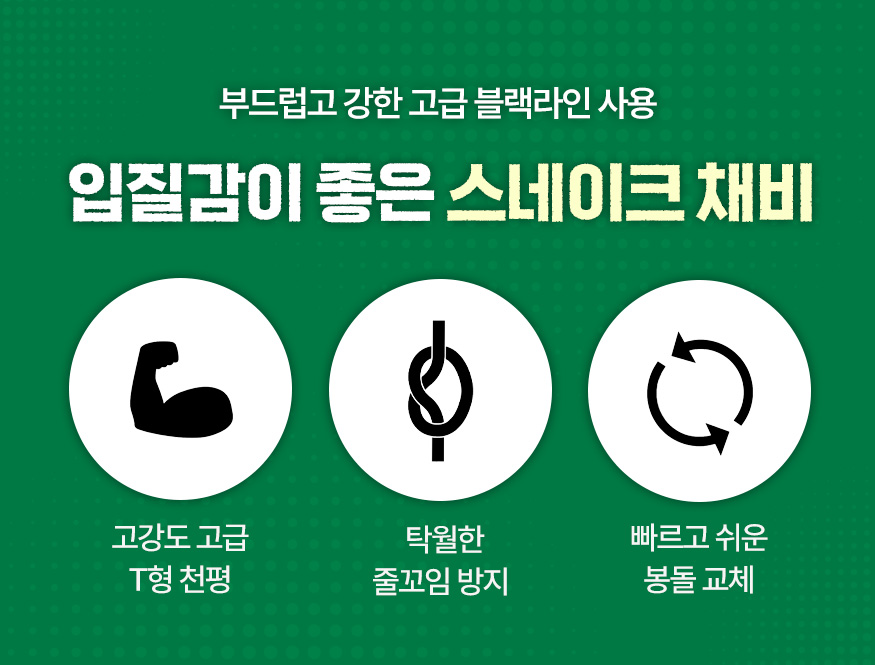 부드럽고 강한 고급 블랙라인 사용

입질감이 좋은 스네이크 채비

고강도 고급
T형 천평

탁월한
줄꼬임 방지

빠르고 쉬운
봉돌 교체